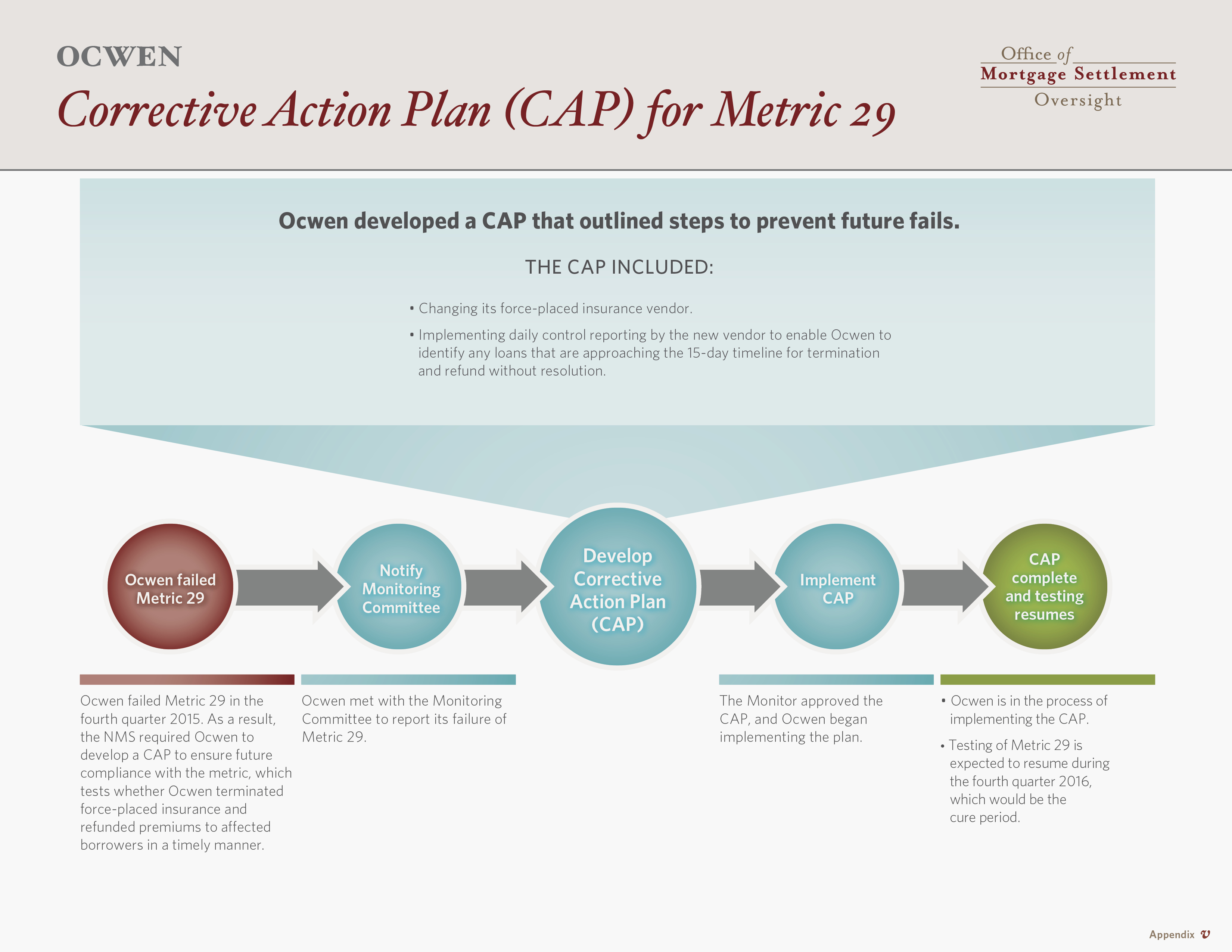 OCWEN

Corrective Action Plan (CAP) for Metric 29

Office of
Mortgage Settlement
Oversight

Ocwen developed a CAP that outlined steps to prevent future fails.

THE CAP INCLUDED:

• Changing its force-placed insurance vendor.

• Implementing daily control reporting by the new vendor to enable Ocwen to identify any loans that are approaching the 15-day timeline for termination and refund without resolution.

Ocwen failed Metric 29

Notify Monitoring Committee

Develop Corrective Action Plan (CAP)

Implement CAP

CAP complete and testing resumes

Ocwen failed Metric 29 in the fourth quarter 2015. As a result, the NMS required Ocwen to develop a CAP to ensure future compliance with the metric, which tests whether Ocwen terminated force-placed insurance and refunded premiums to affected borrowers in a timely manner.

Ocwen met with the Monitoring Committee to report its failure of Metric 29.

The Monitor approved the CAP, and Ocwen began implementing the plan.

• Ocwen is in the process of implementing the CAP.

• Testing of Metric 29 is expected to resume during the fourth quarter 2016, which would be the cure period.

Appendix v